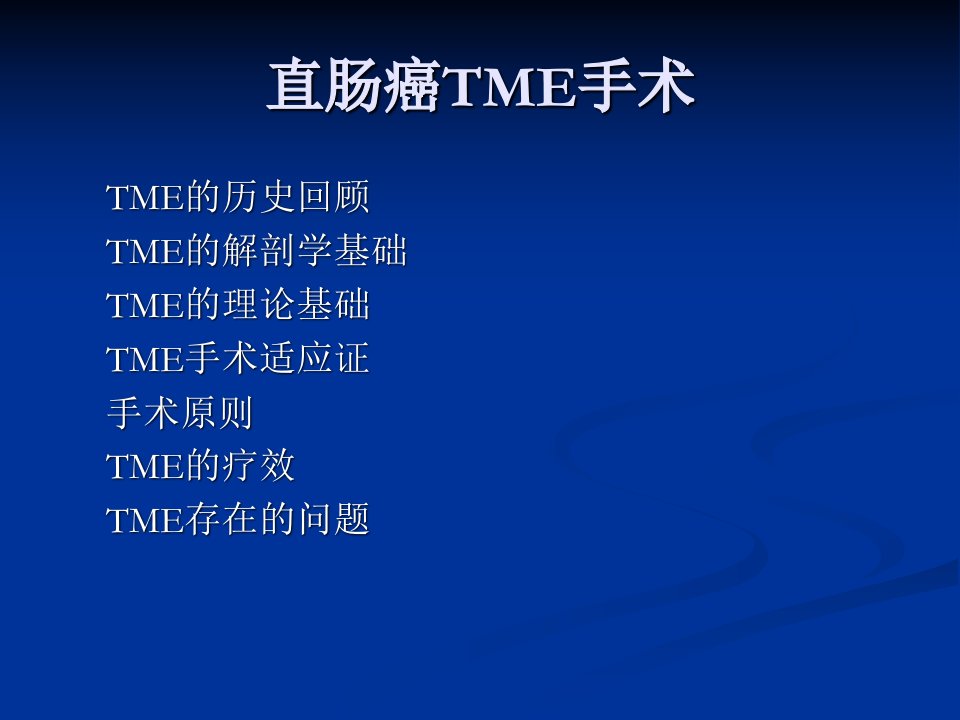 直肠癌TME手术

TME的历史回顾
TME的解剖学基础
TME的理论基础
TME手术适应证
手术原则
TME的疗效
TME存在的问题